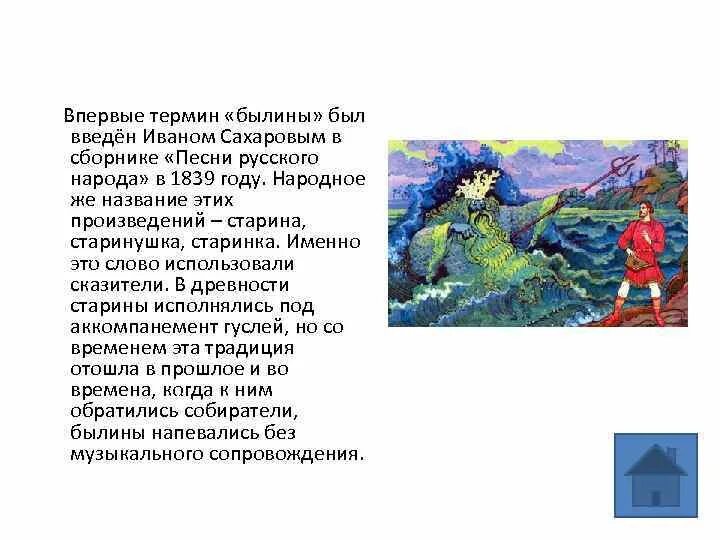 Впервые термин «былины» был введён Иваном Сахаровым в сборнике «Песни русского народа» в 1839 году. Народное же название этих произведений – старина, старинушка, старинка. Именно это слово использовали сказители. В древности старины исполнялись под аккомпанемент гуслей, но со временем эта традиция отошла в прошлое и во времена, когда к ним обратились собиратели, былины напевались без музыкального сопровождения.